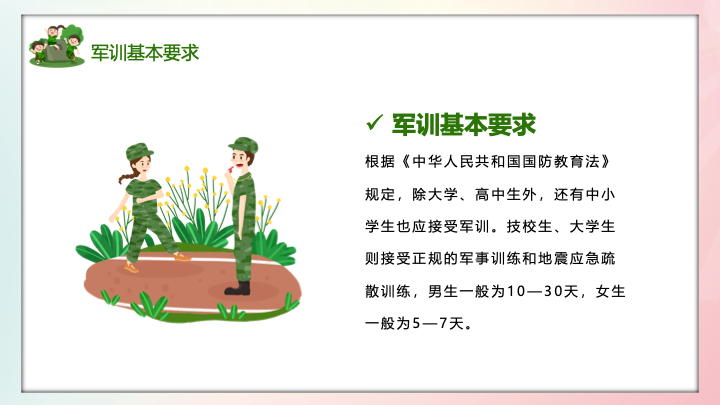 军训基本要求

✓ 军训基本要求

根据《中华人民共和国国防教育法》规定，除大学、高中生外，还有中小学生也应接受军训。技校生、大学生则接受正规的军事训练和地震应急疏散训练，男生一般为10—30天，女生一般为5—7天。